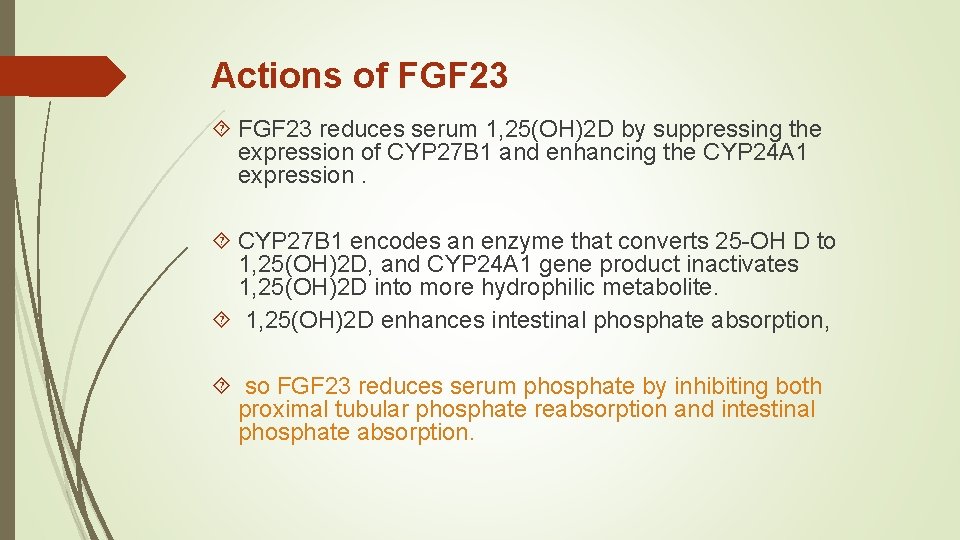 Actions of FGF23

FGF23 reduces serum 1,25(OH)2D by suppressing the expression of CYP27B1 and enhancing the CYP24A1 expression .

CYP27B1 encodes an enzyme that converts 25-OH D to 1,25(OH)2D, and CYP24A1 gene product inactivates 1,25(OH)2D into more hydrophilic metabolite.

1,25(OH)2D enhances intestinal phosphate absorption,

so FGF23 reduces serum phosphate by inhibiting both proximal tubular phosphate reabsorption and intestinal phosphate absorption.